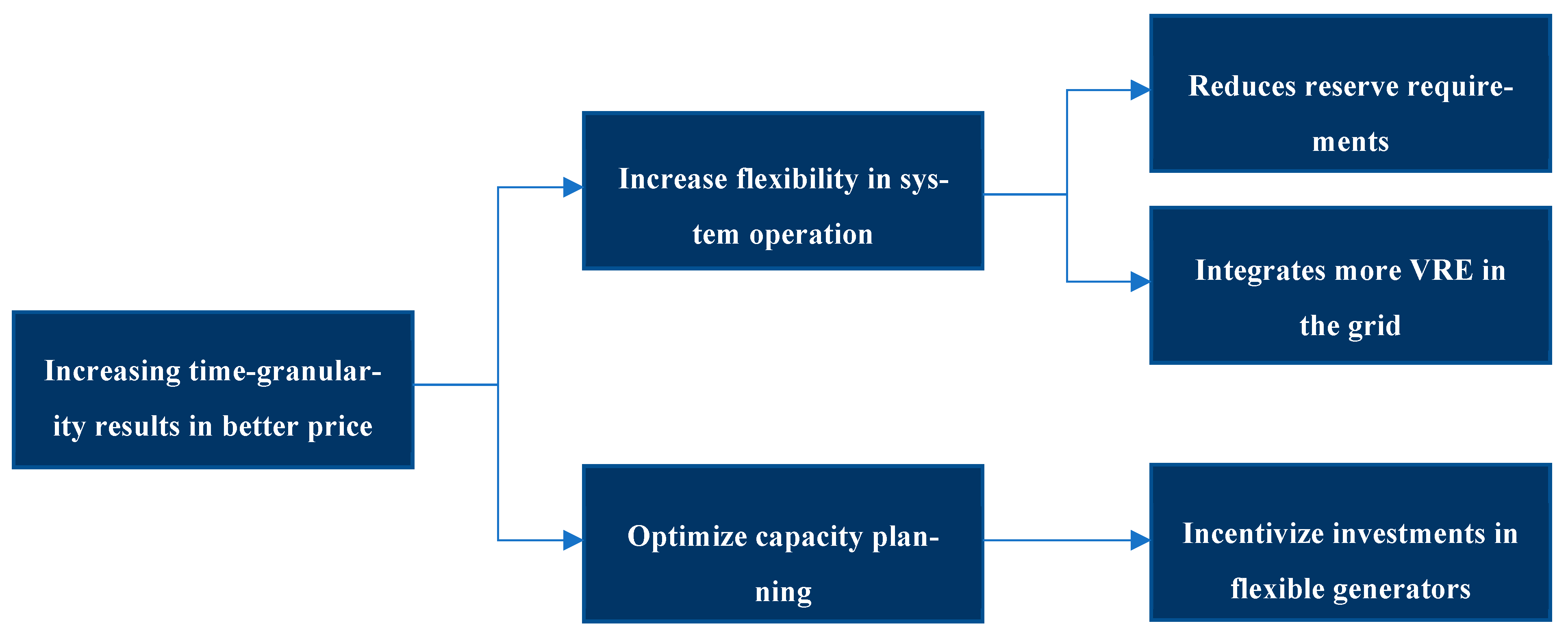 Increasing time-granularity results in better price

Increase flexibility in system operation

Optimize capacity planning

Reduces reserve requirements

Integrates more VRE in the grid

Incentivize investments in flexible generators